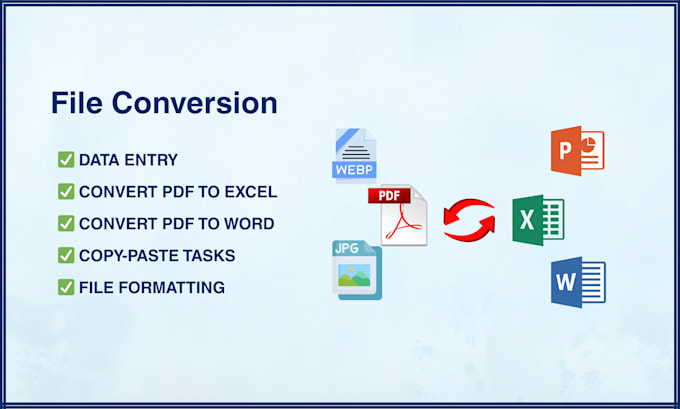 File Conversion

☑ DATA ENTRY
☑ CONVERT PDF TO EXCEL
☑ CONVERT PDF TO WORD
☑ COPY-PASTE TASKS
☑ FILE FORMATTING

WEBP
PDF
JPG
P
X
W